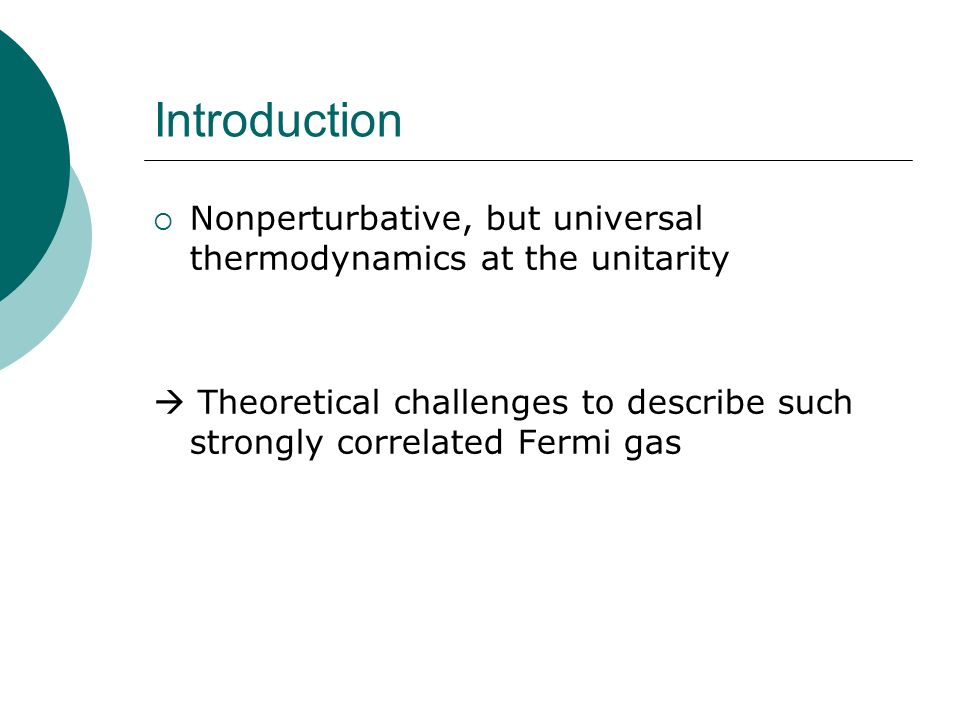 Introduction

○ Nonperturbative, but universal thermodynamics at the unitarity

→ Theoretical challenges to describe such strongly correlated Fermi gas